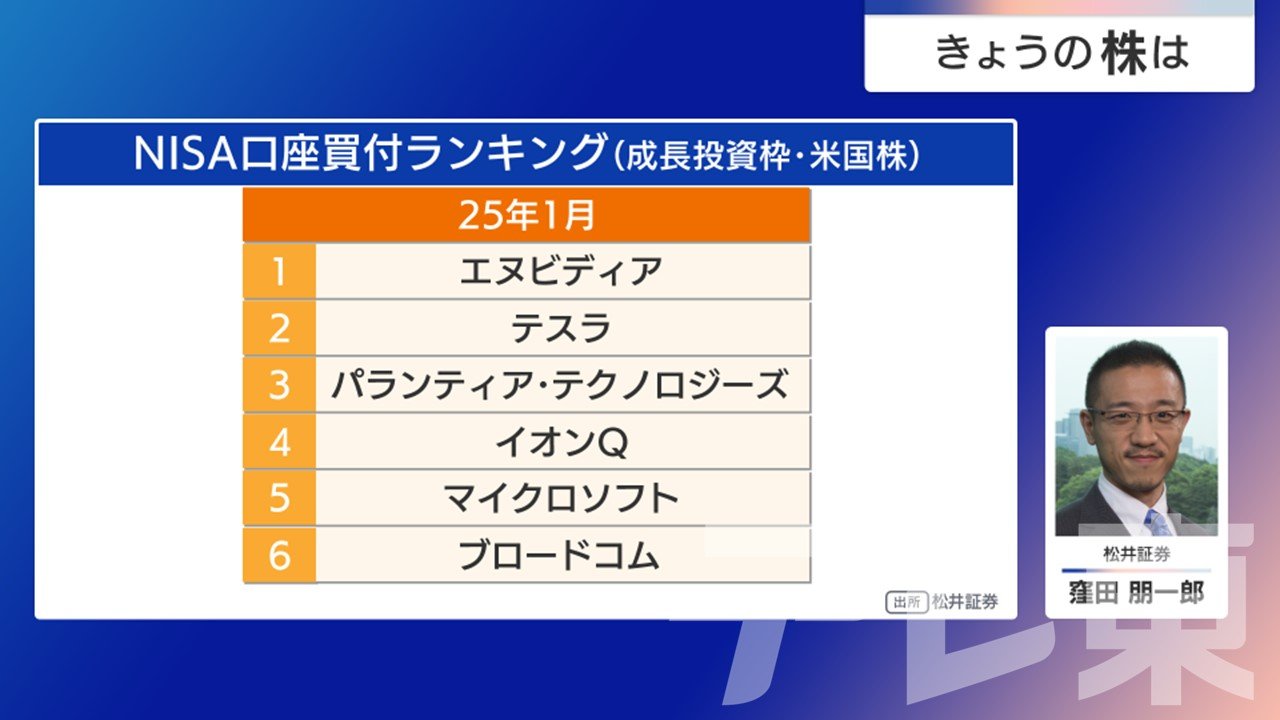 きょうの株は

NISA口座買付ランキング(成長投資枠・米国株)

| 25年1月 | |
|---|---|
| 1 | エヌビディア |
| 2 | テスラ |
| 3 | パランティア・テクノロジーズ |
| 4 | イオンQ |
| 5 | マイクロソフト |
| 6 | ブロードコム |

出所 松井証券

松井証券
窪田 朋一郎

テレ東